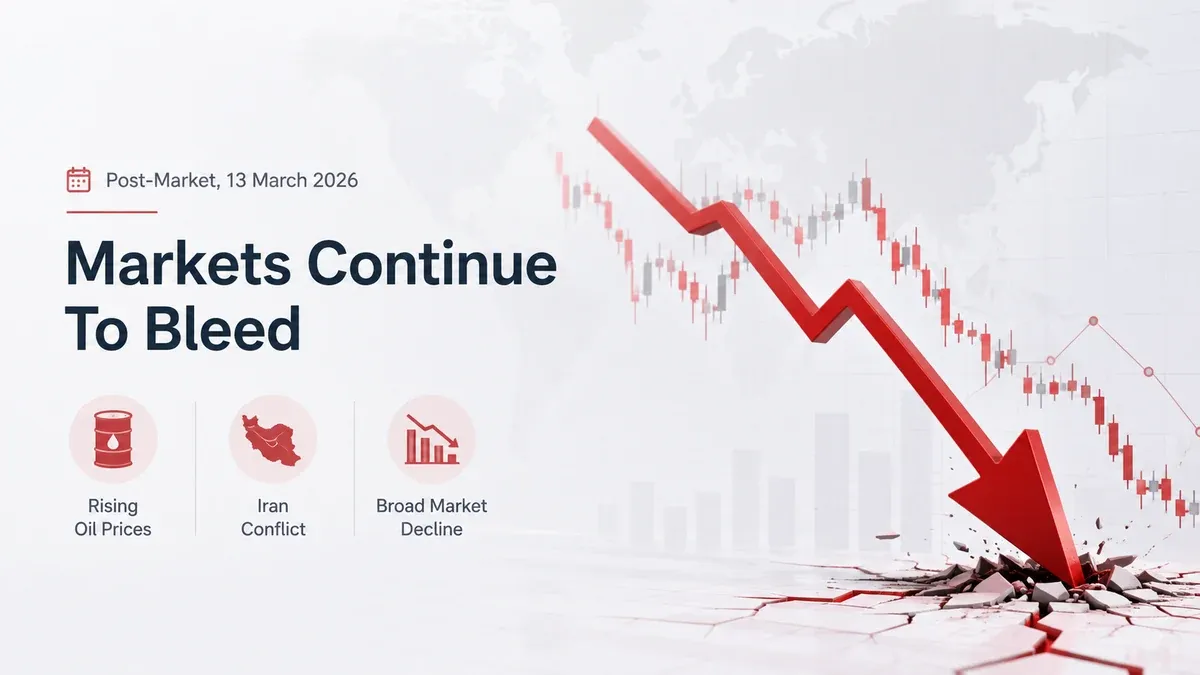 Post-Market, 13 March 2026

Markets Continue To Bleed

Rising Oil Prices

Iran Conflict

Broad Market Decline